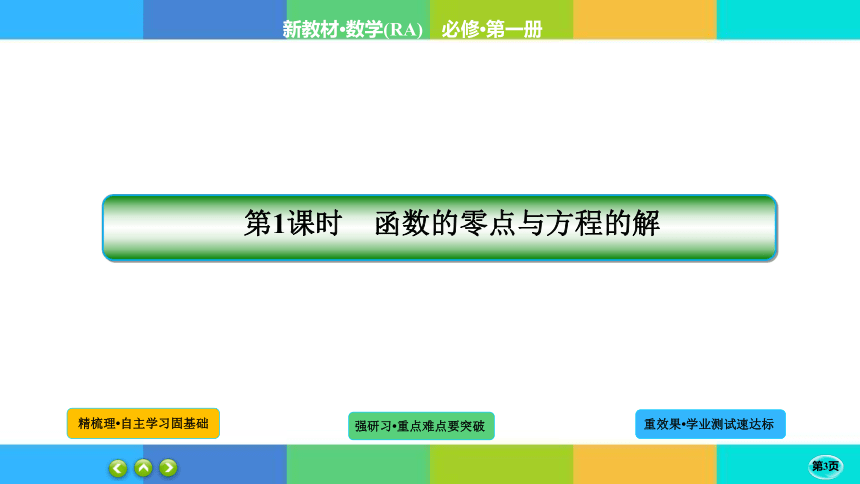 新教材·数学(RA)　必修·第一册

第1课时　函数的零点与方程的解

精梳理·自主学习固基础

强研习·重点难点要突破

重效果·学业测试速达标

第3页